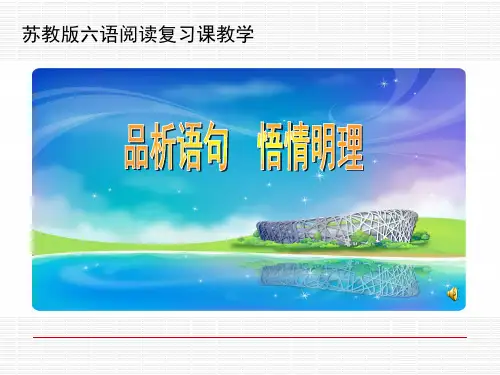 苏教版六语阅读复习课教学

品析语句　悟情明理